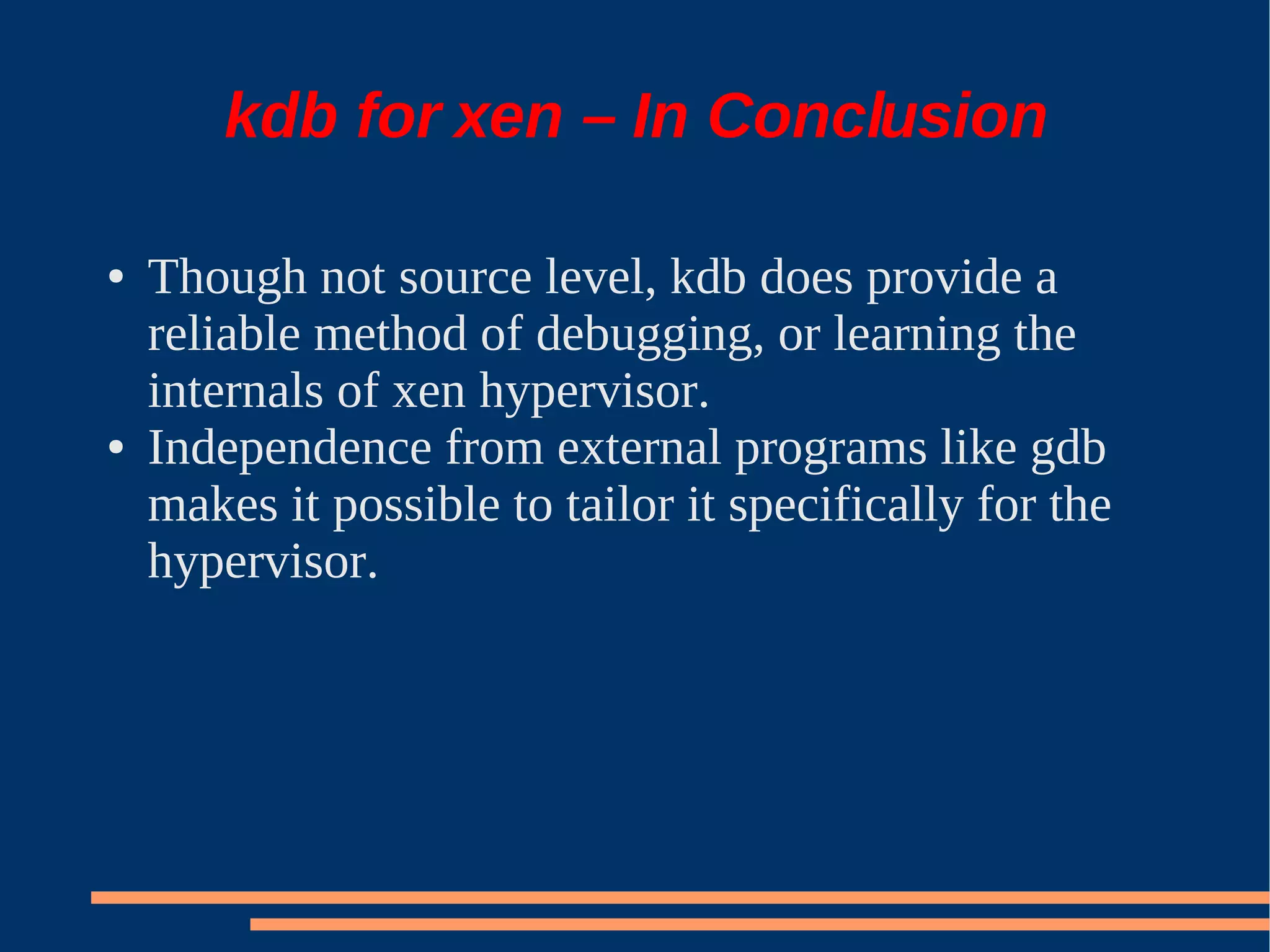 kdb for xen – In Conclusion

• Though not source level, kdb does provide a reliable method of debugging, or learning the internals of xen hypervisor.
• Independence from external programs like gdb makes it possible to tailor it specifically for the hypervisor.